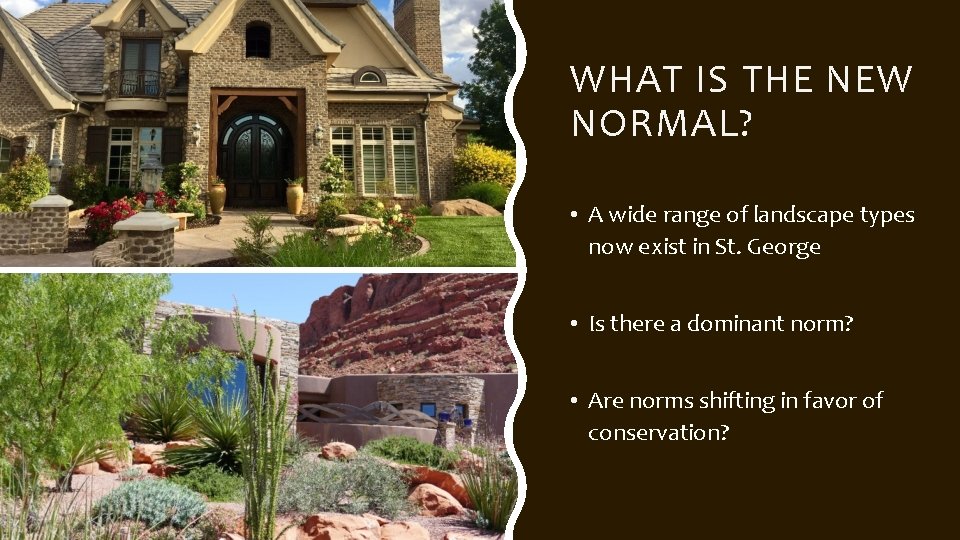 WHAT IS THE NEW NORMAL?

• A wide range of landscape types now exist in St. George

• Is there a dominant norm?

• Are norms shifting in favor of conservation?